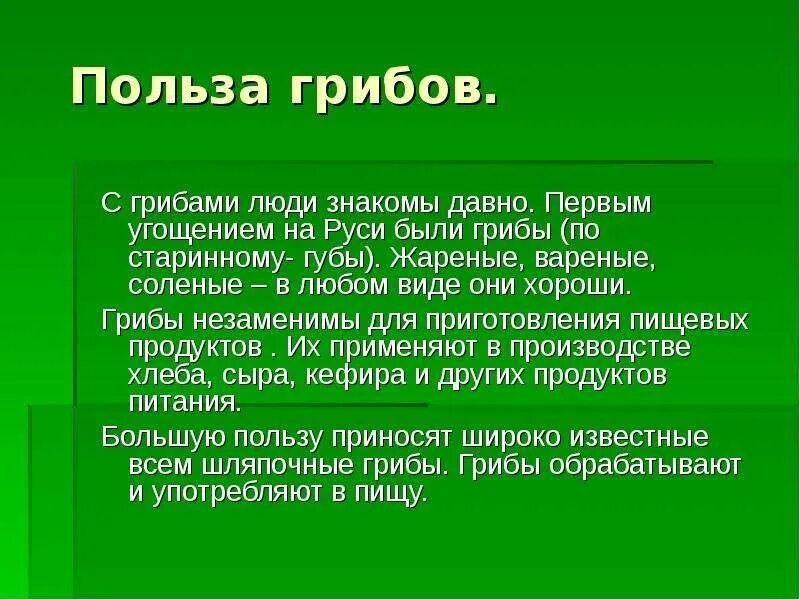 Польза грибов.

С грибами люди знакомы давно. Первым угощением на Руси были грибы (по старинному- губы). Жареные, вареные, соленые – в любом виде они хороши.

Грибы незаменимы для приготовления пищевых продуктов . Их применяют в производстве хлеба, сыра, кефира и других продуктов питания.

Большую пользу приносят широко известные всем шляпочные грибы. Грибы обрабатывают и употребляют в пищу.